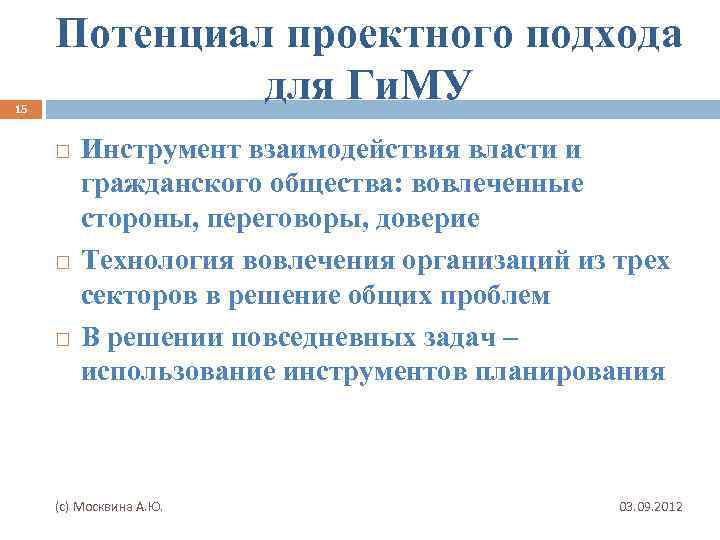 Потенциал проектного подхода для ГиМУ

15

□ Инструмент взаимодействия власти и гражданского общества: вовлеченные стороны, переговоры, доверие

□ Технология вовлечения организаций из трех секторов в решение общих проблем

□ В решении повседневных задач – использование инструментов планирования

(с) Москвина А.Ю.

03.09.2012